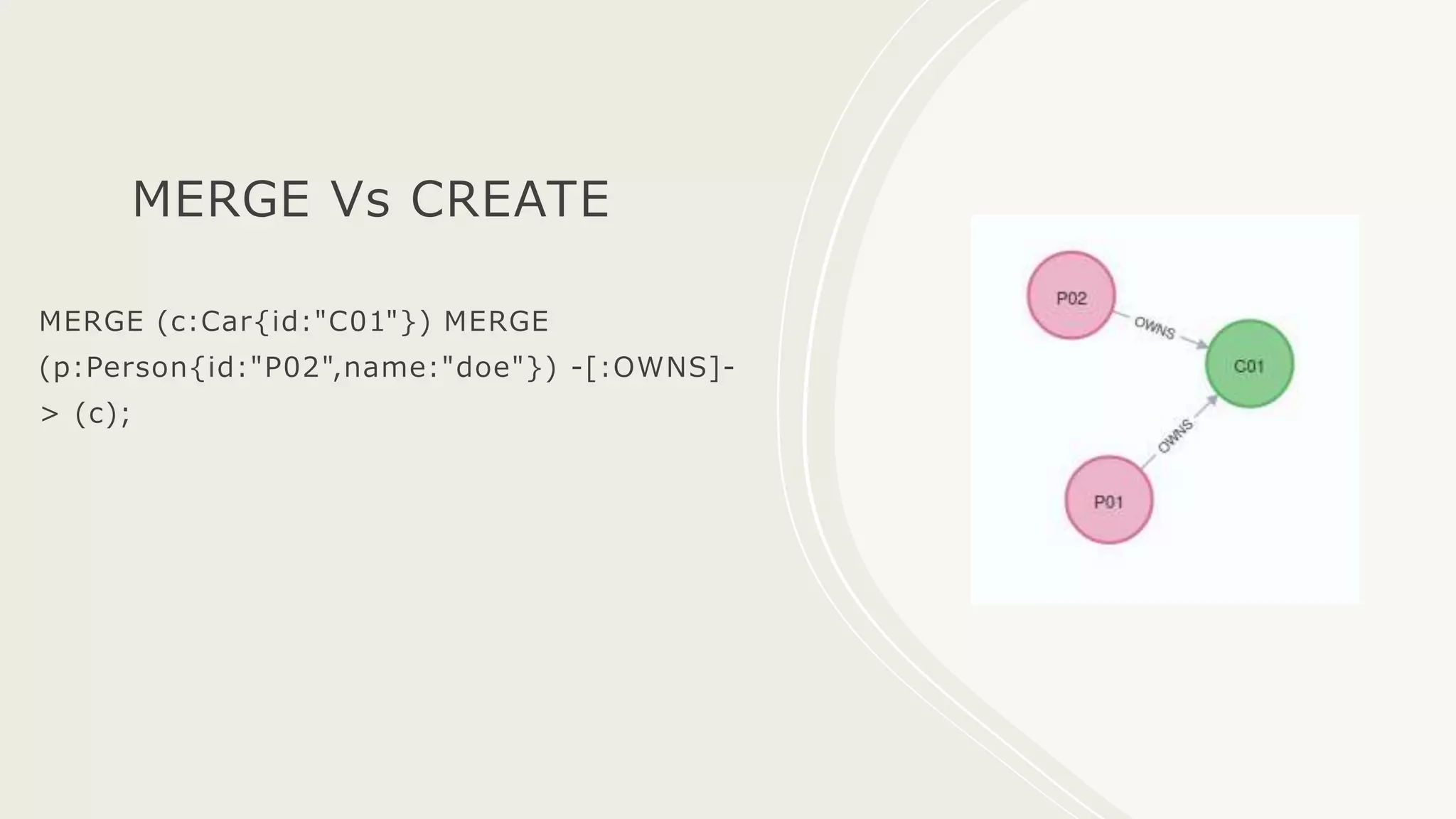 MERGE Vs CREATE

MERGE (c:Car{id:"C01"}) MERGE (p:Person{id:"P02",name:"doe"}) -[:OWNS]-> (c);

P02
OWNS
C01
OWNS
P01